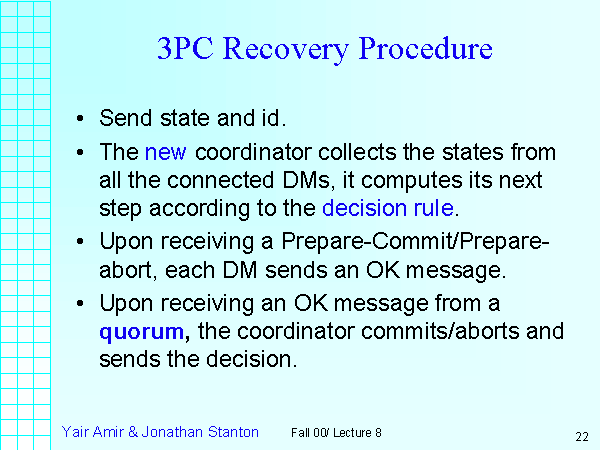 3PC Recovery Procedure

• Send state and id.

• The new coordinator collects the states from all the connected DMs, it computes its next step according to the decision rule.

• Upon receiving a Prepare-Commit/Prepare-abort, each DM sends an OK message.

• Upon receiving an OK message from a quorum, the coordinator commits/aborts and sends the decision.

Yair Amir & Jonathan Stanton

Fall 00/ Lecture 8

22